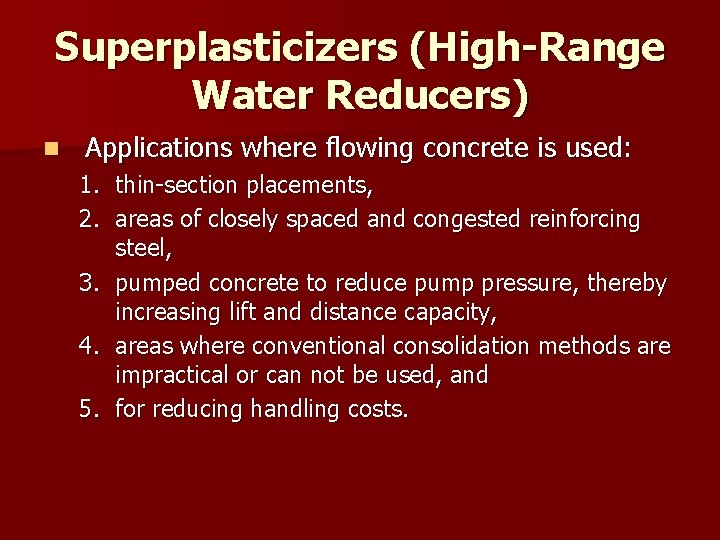 Superplasticizers (High-Range Water Reducers)

Applications where flowing concrete is used:

1. thin-section placements,
2. areas of closely spaced and congested reinforcing steel,
3. pumped concrete to reduce pump pressure, thereby increasing lift and distance capacity,
4. areas where conventional consolidation methods are impractical or can not be used, and
5. for reducing handling costs.